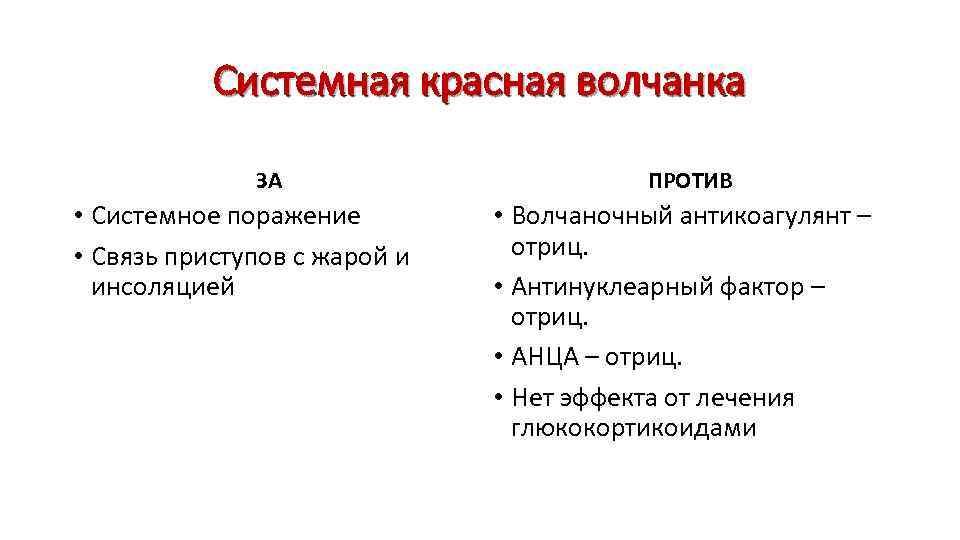 Системная красная волчанка

ЗА

• Системное поражение
• Связь приступов с жарой и инсоляцией

ПРОТИВ

• Волчаночный антикоагулянт – отриц.
• Антинуклеарный фактор – отриц.
• АНЦА – отриц.
• Нет эффекта от лечения глюкокортикоидами